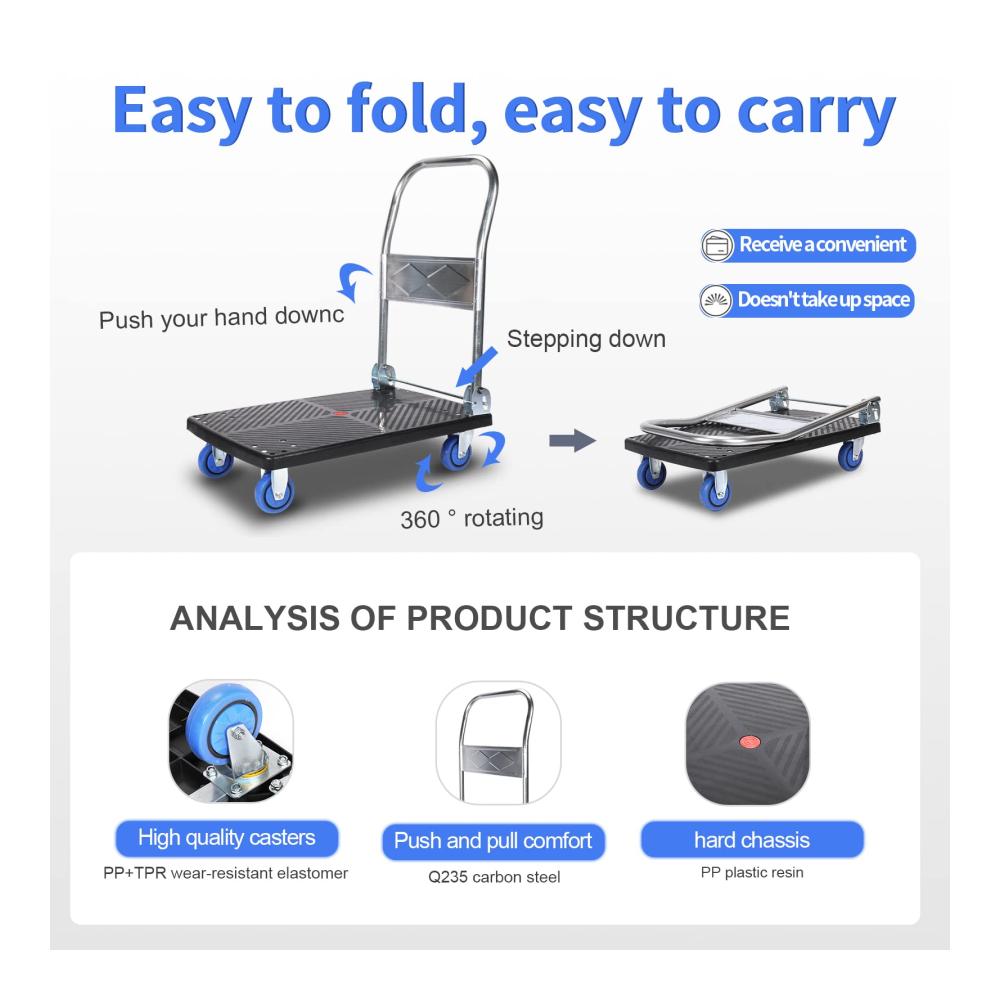 Easy to fold, easy to carry

Receive a convenient

Doesn't take up space

Push your hand downc

Stepping down

360 ° rotating

ANALYSIS OF PRODUCT STRUCTURE

High quality casters
PP+TPR wear-resistant elastomer

Push and pull comfort
Q235 carbon steel

hard chassis
PP plastic resin